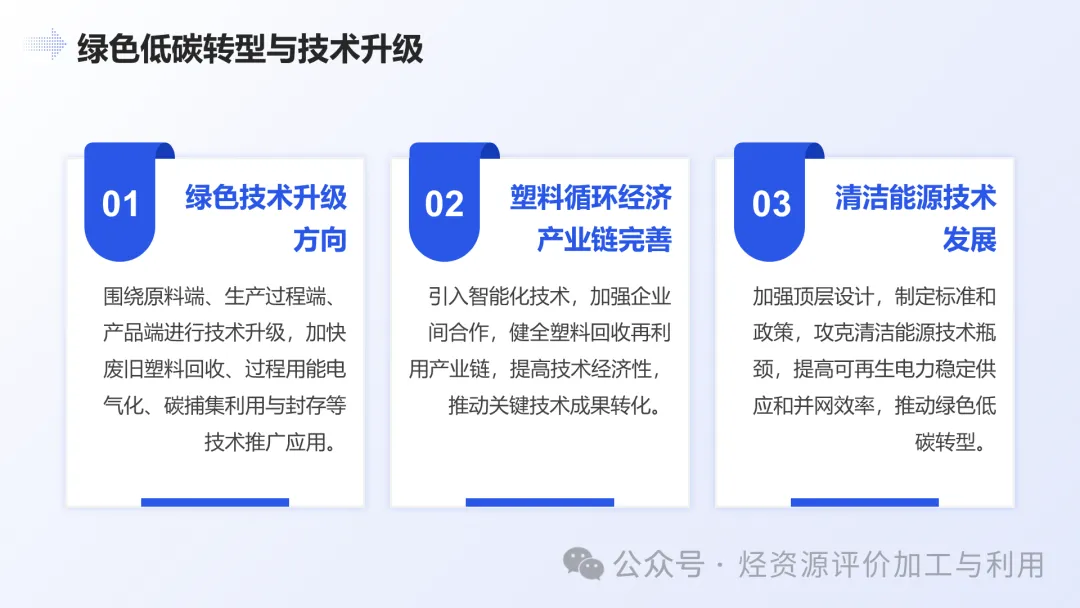 绿色低碳转型与技术升级

01 绿色技术升级方向

围绕原料端、生产过程端、产品端进行技术升级，加快废旧塑料回收、过程用能电气化、碳捕集利用与封存等技术推广应用。

02 塑料循环经济产业链完善

引入智能化技术，加强企业间合作，健全塑料回收再利用产业链，提高技术经济性，推动关键技术成果转化。

03 清洁能源技术发展

加强顶层设计，制定标准和政策，攻克清洁能源技术瓶颈，提高可再生电力稳定供应和并网效率，推动绿色低碳转型。

公众号 · 烃资源评价加工与利用